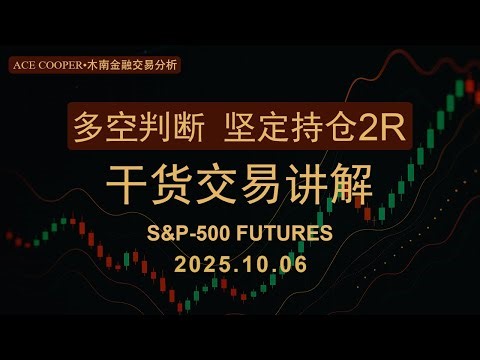 ACE COOPER•木南金融交易分析

多空判断 坚定持仓2R

干货交易讲解

S&P-500 FUTURES

2025.10.06